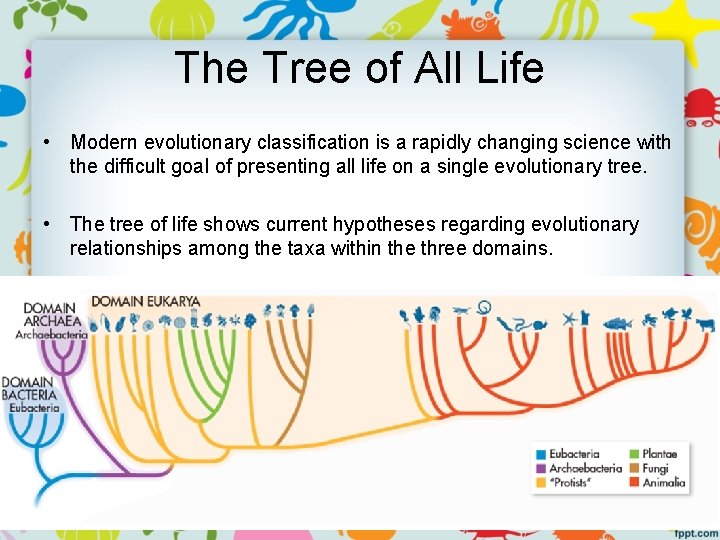 The Tree of All Life

• Modern evolutionary classification is a rapidly changing science with the difficult goal of presenting all life on a single evolutionary tree.

• The tree of life shows current hypotheses regarding evolutionary relationships among the taxa within the three domains.

DOMAIN ARCHAEA
Archaebacteria

DOMAIN EUKARYA

DOMAIN BACTERIA
Eubacteria

Eubacteria
Archaebacteria
"Protists"
Plantae
Fungi
Animalia

fppt.com